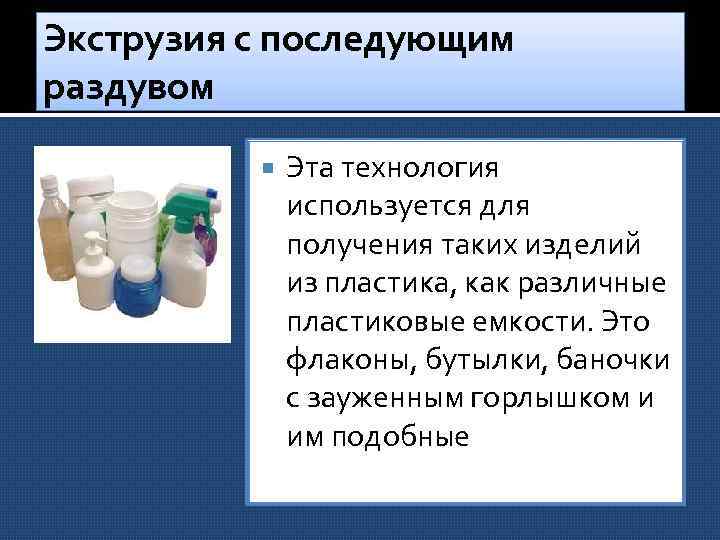 Экструзия с последующим раздувом

Эта технология используется для получения таких изделий из пластика, как различные пластиковые емкости. Это флаконы, бутылки, баночки с зауженным горлышком и им подобные